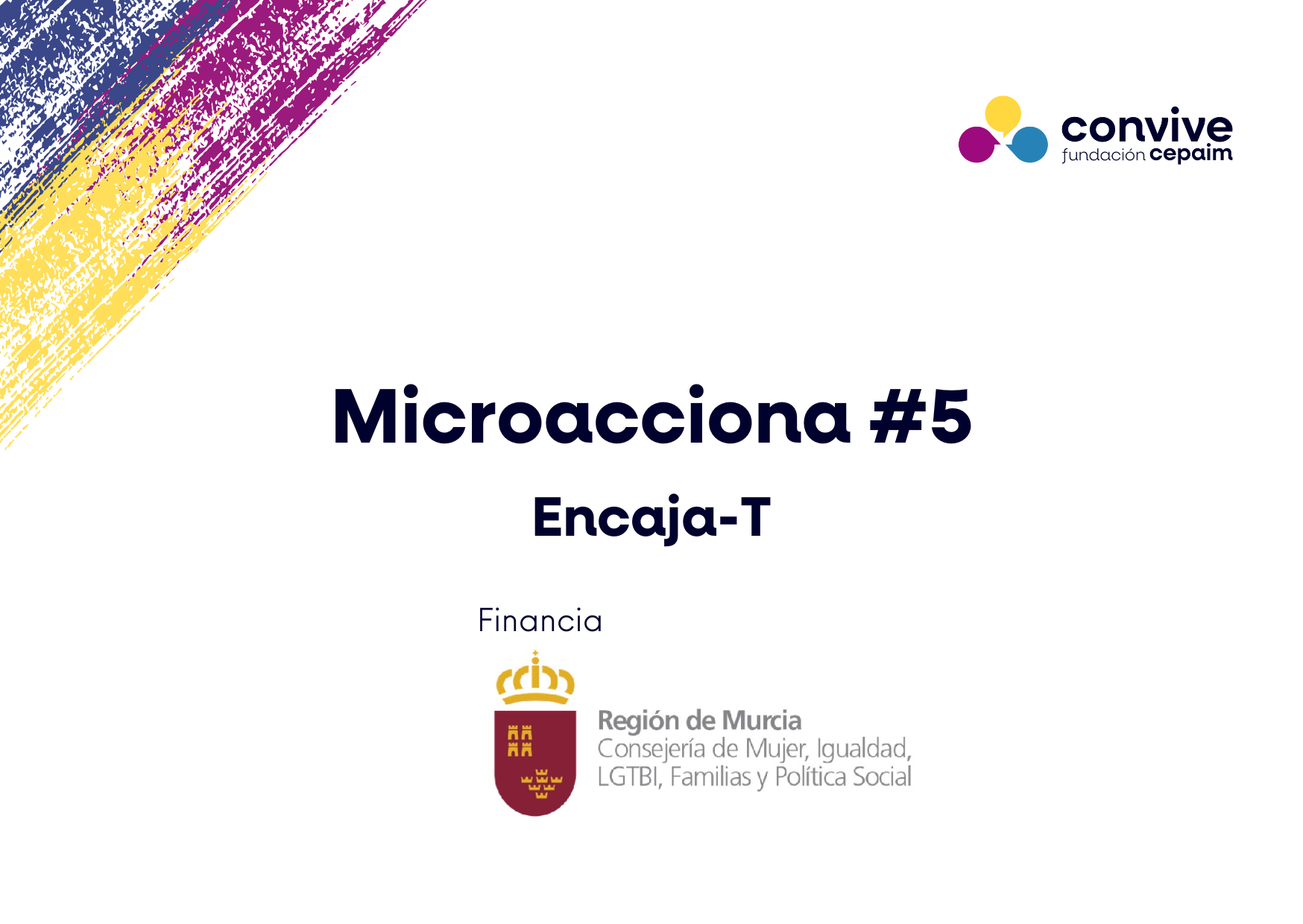 convive
fundación cepaim

Microacciona #5

Encaja-T

Financia

Región de Murcia
Consejería de Mujer, Igualdad, LGTBI, Familias y Política Social